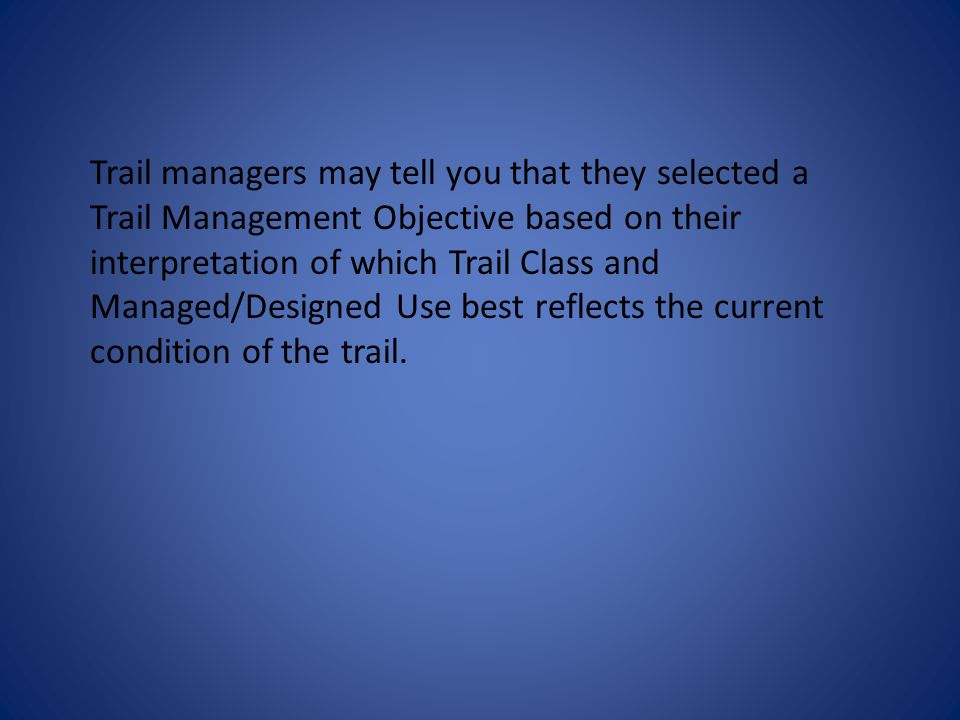 Trail managers may tell you that they selected a Trail Management Objective based on their interpretation of which Trail Class and Managed/Designed Use best reflects the current condition of the trail.